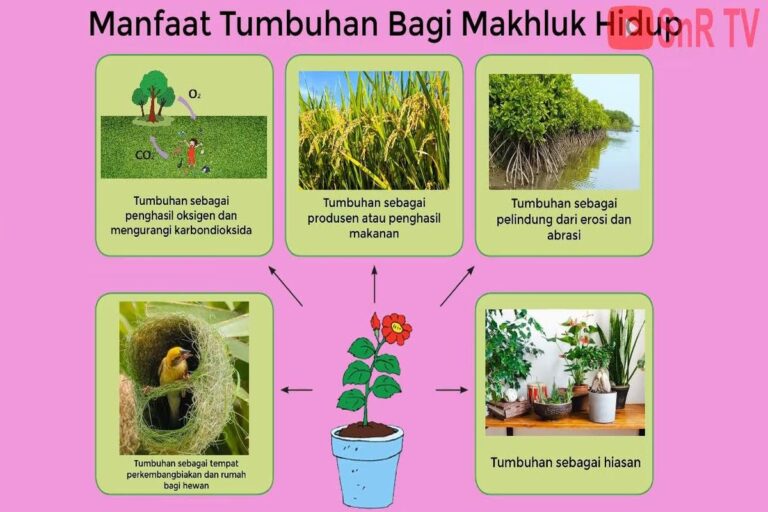 Manfaat Tumbuhan Bagi Makhluk Hidup

GnR TV

$O_2$

$CO_2$

Tumbuhan sebagai penghasil oksigen dan mengurangi karbondioksida

Tumbuhan sebagai produsen atau penghasil makanan

Tumbuhan sebagai pelindung dari erosi dan abrasi

Tumbuhan sebagai tempat perkembangbiakan dan rumah bagi hewan

Tumbuhan sebagai hiasan